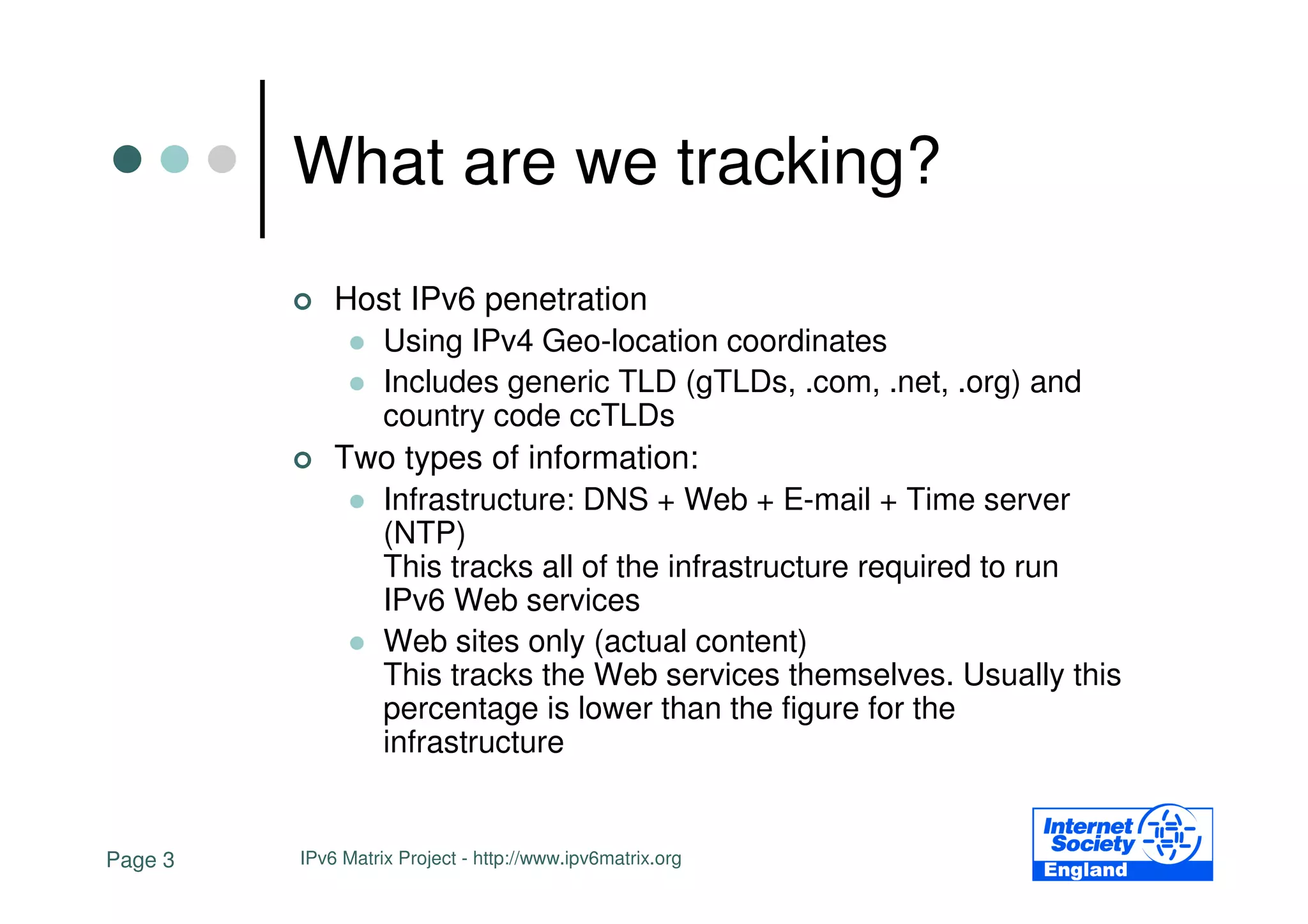 What are we tracking?

- Host IPv6 penetration
  - Using IPv4 Geo-location coordinates
  - Includes generic TLD (gTLDs, .com, .net, .org) and country code ccTLDs
- Two types of information:
  - Infrastructure: DNS + Web + E-mail + Time server (NTP)
    This tracks all of the infrastructure required to run IPv6 Web services
  - Web sites only (actual content)
    This tracks the Web services themselves. Usually this percentage is lower than the figure for the infrastructure

Page 3

IPv6 Matrix Project - http://www.ipv6matrix.org

Internet Society England